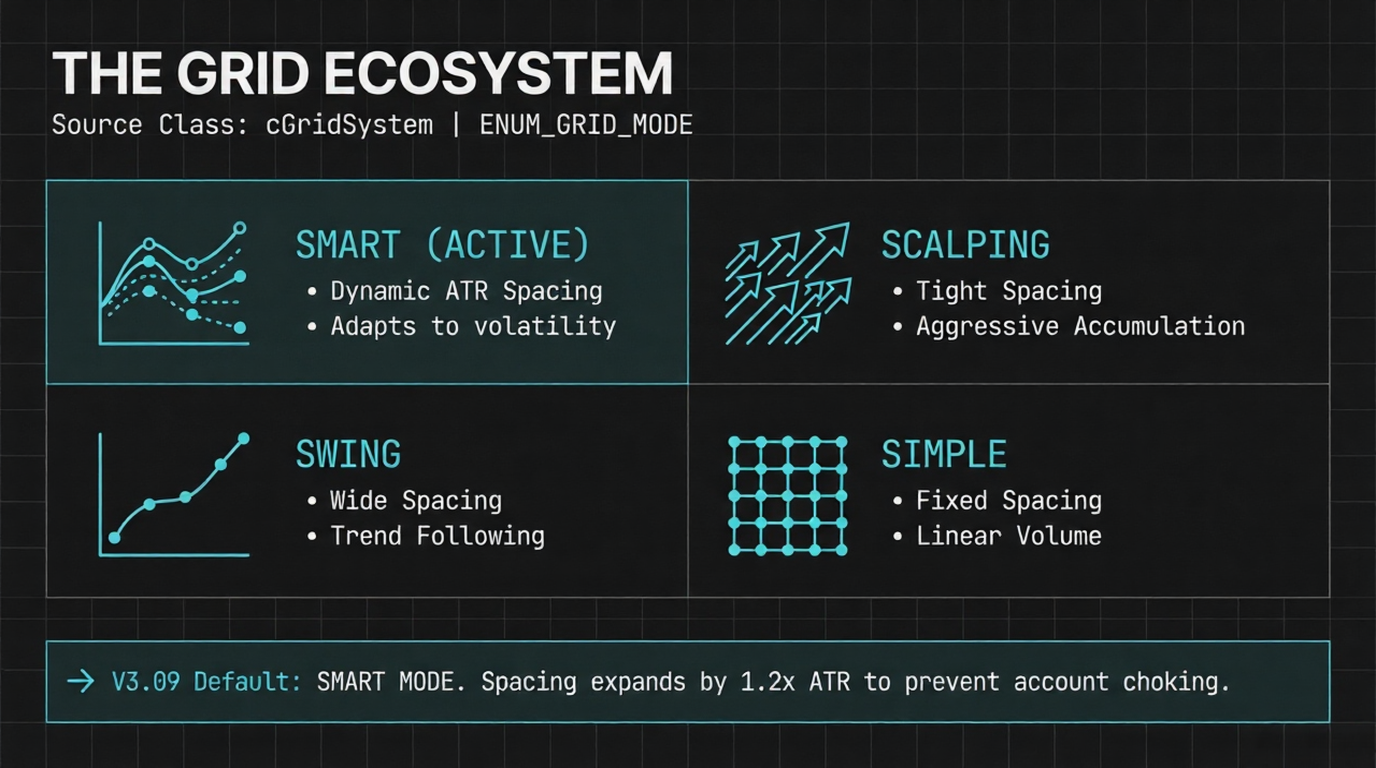 THE GRID ECOSYSTEM
Source Class: cGridSystem | ENUM_GRID_MODE

SMART (ACTIVE)
• Dynamic ATR Spacing
• Adapts to volatility

SCALPING
• Tight Spacing
• Aggressive Accumulation

SWING
• Wide Spacing
• Trend Following

SIMPLE
• Fixed Spacing
• Linear Volume

→ V3.09 Default: SMART MODE. Spacing expands by 1.2x ATR to prevent account choking.